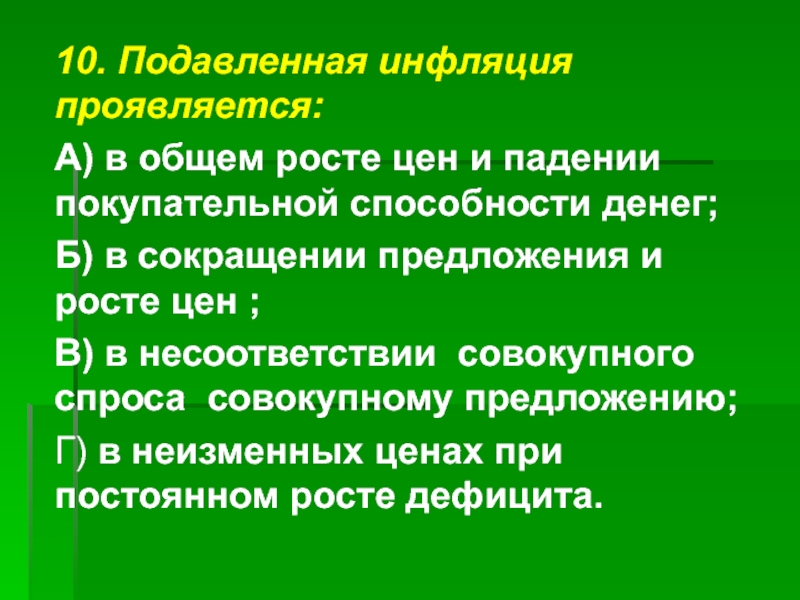 10. Подавленная инфляция проявляется:

А) в общем росте цен и падении покупательной способности денег;

Б) в сокращении предложения и росте цен ;

В) в несоответствии совокупного спроса совокупному предложению;

Г) в неизменных ценах при постоянном росте дефицита.